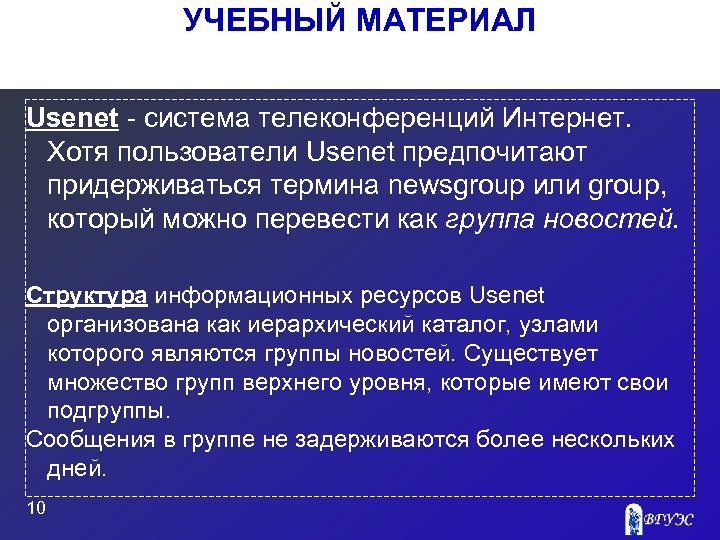 УЧЕБНЫЙ МАТЕРИАЛ

Usenet - система телеконференций Интернет. Хотя пользователи Usenet предпочитают придерживаться термина newsgroup или group, который можно перевести как группа новостей.

Структура информационных ресурсов Usenet организована как иерархический каталог, узлами которого являются группы новостей. Существует множество групп верхнего уровня, которые имеют свои подгруппы.

Сообщения в группе не задерживаются более нескольких дней.

10

ВГУЭС